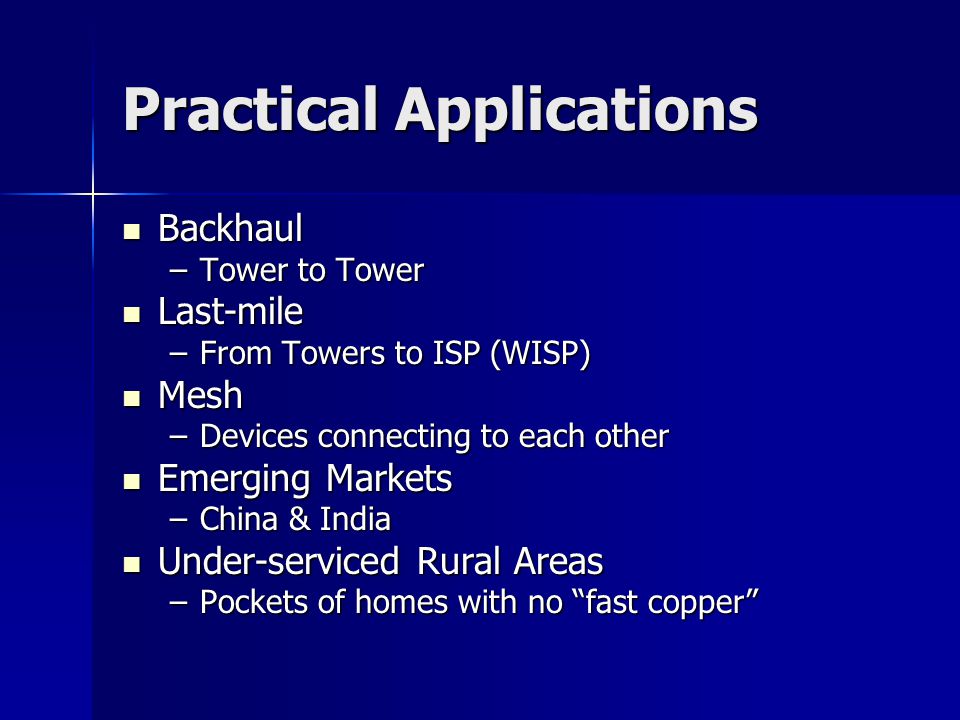 Practical Applications

■ Backhaul
– Tower to Tower
■ Last-mile
– From Towers to ISP (WISP)
■ Mesh
– Devices connecting to each other
■ Emerging Markets
– China & India
■ Under-serviced Rural Areas
– Pockets of homes with no “fast copper”